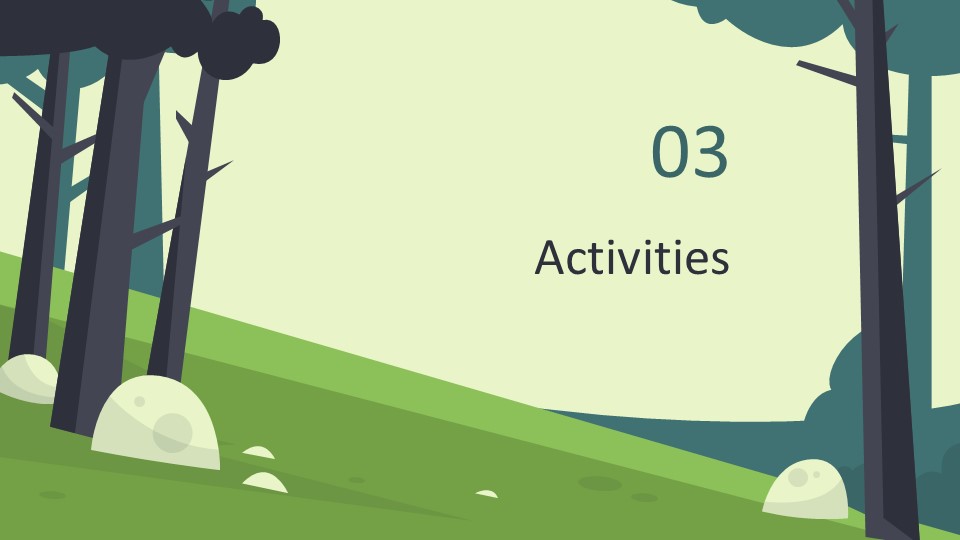 03

Activities